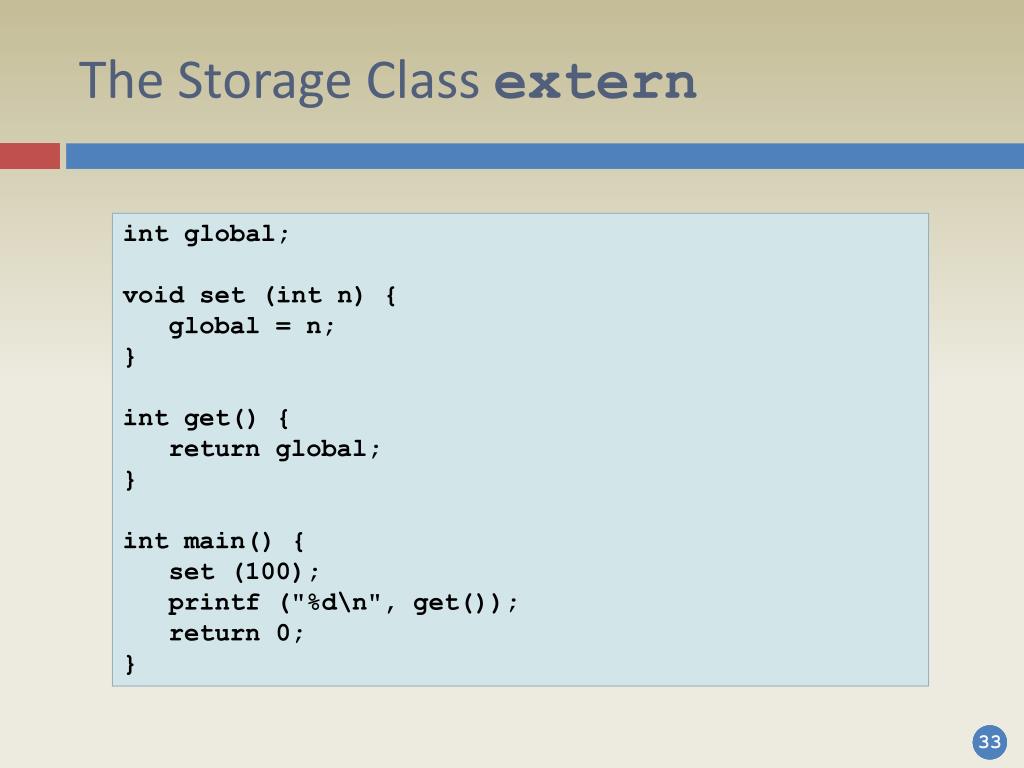 The Storage Class extern

int global;

void set (int n) {
   global = n;
}

int get() {
   return global;
}

int main() {
   set (100);
   printf ("%d\n", get());
   return 0;
}

33